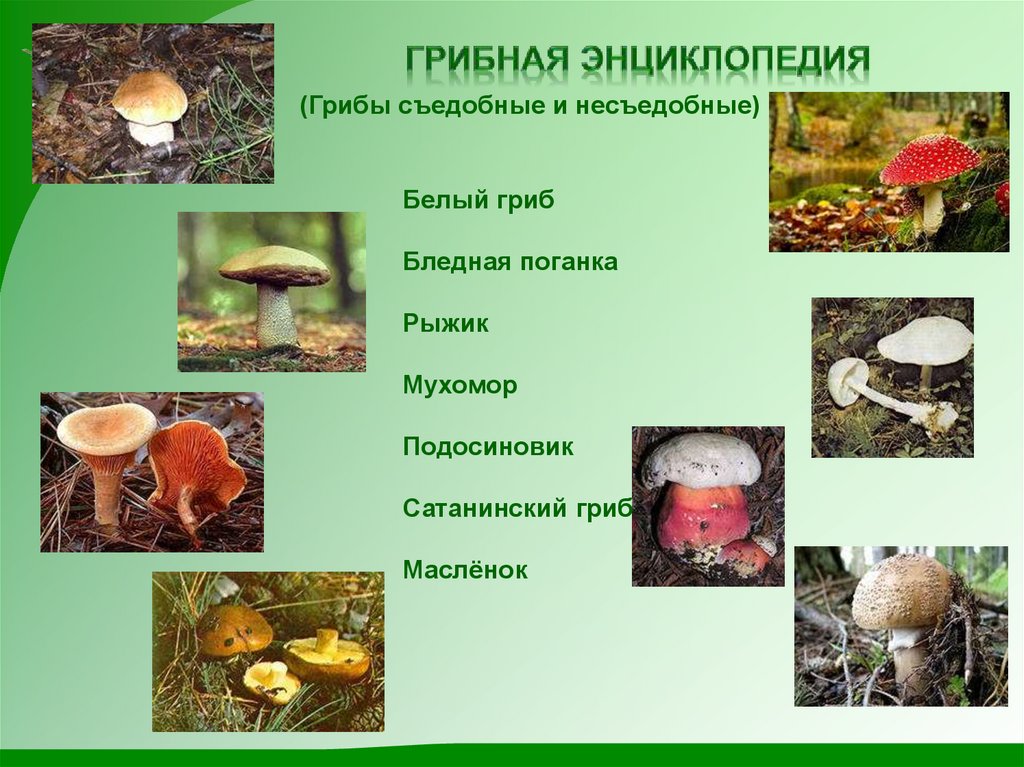 ГРИБНАЯ ЭНЦИКЛОПЕДИЯ
(Грибы съедобные и несъедобные)

Белый гриб

Бледная поганка

Рыжик

Мухомор

Подосиновик

Сатанинский гриб

Маслёнок